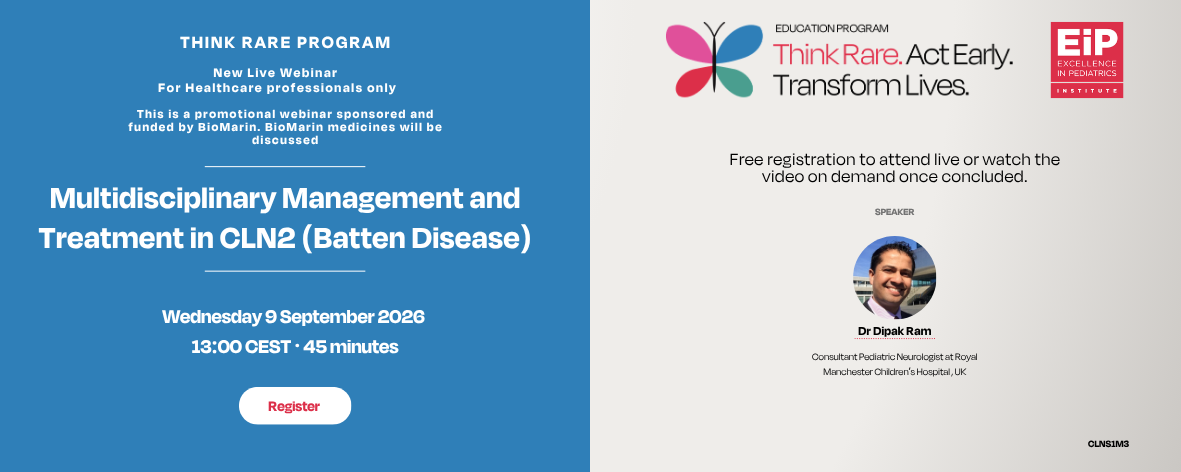 THINK RARE PROGRAM

New Live Webinar
For Healthcare professionals only

This is a promotional webinar sponsored and funded by BioMarin. BioMarin medicines will be discussed

Multidisciplinary Management and Treatment in CLN2 (Batten Disease)

Wednesday 9 September 2026
13:00 CEST · 45 minutes

Register

EDUCATION PROGRAM
Think Rare. Act Early. Transform Lives.

EiP
EXCELLENCE IN PEDIATRICS
INSTITUTE

Free registration to attend live or watch the video on demand once concluded.

SPEAKER

Dr Dipak Ram

Consultant Pediatric Neurologist at Royal Manchester Children's Hospital, UK

CLNS1M3